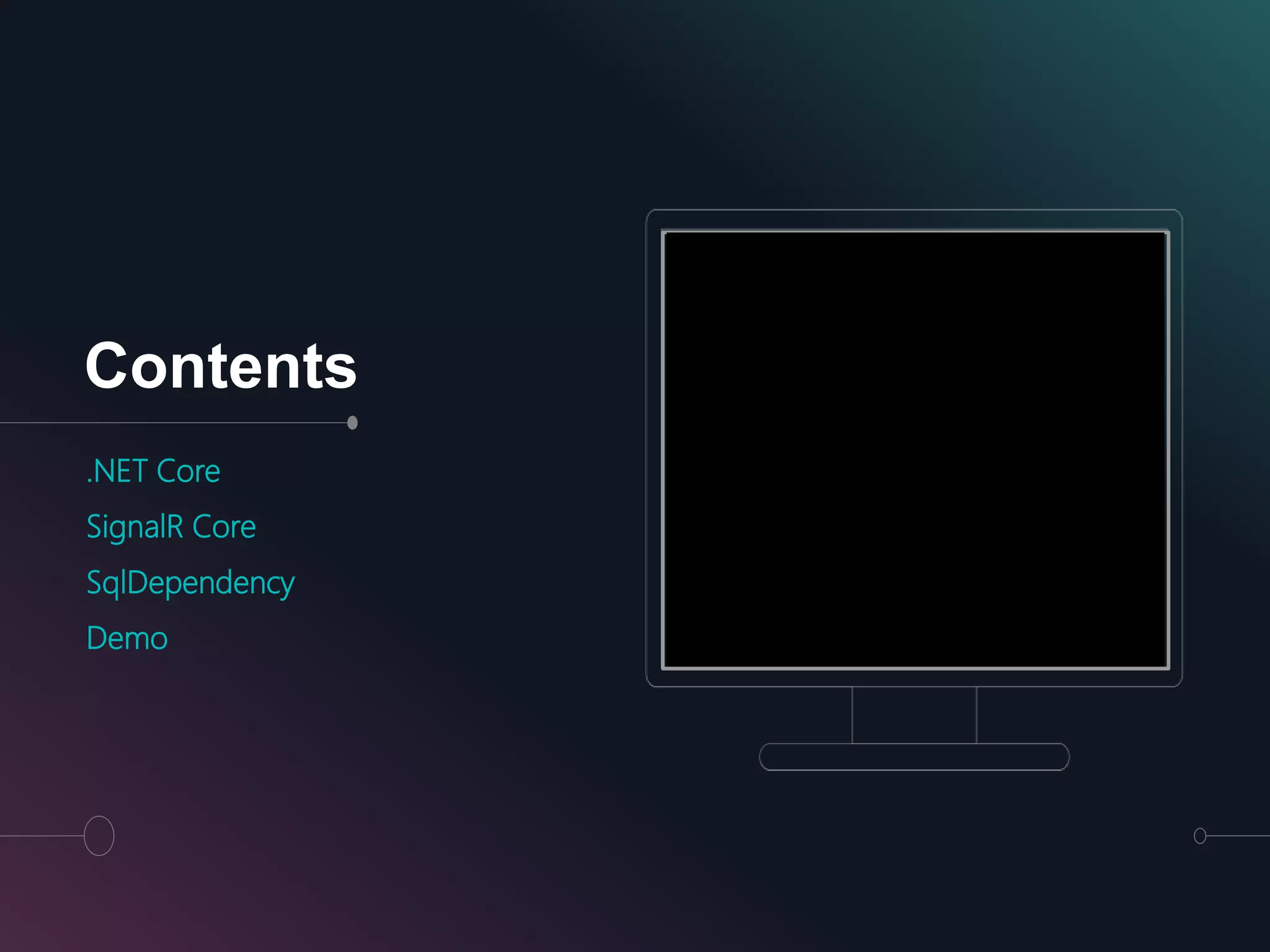 Contents

.NET Core

SignalR Core

SqlDependency

Demo